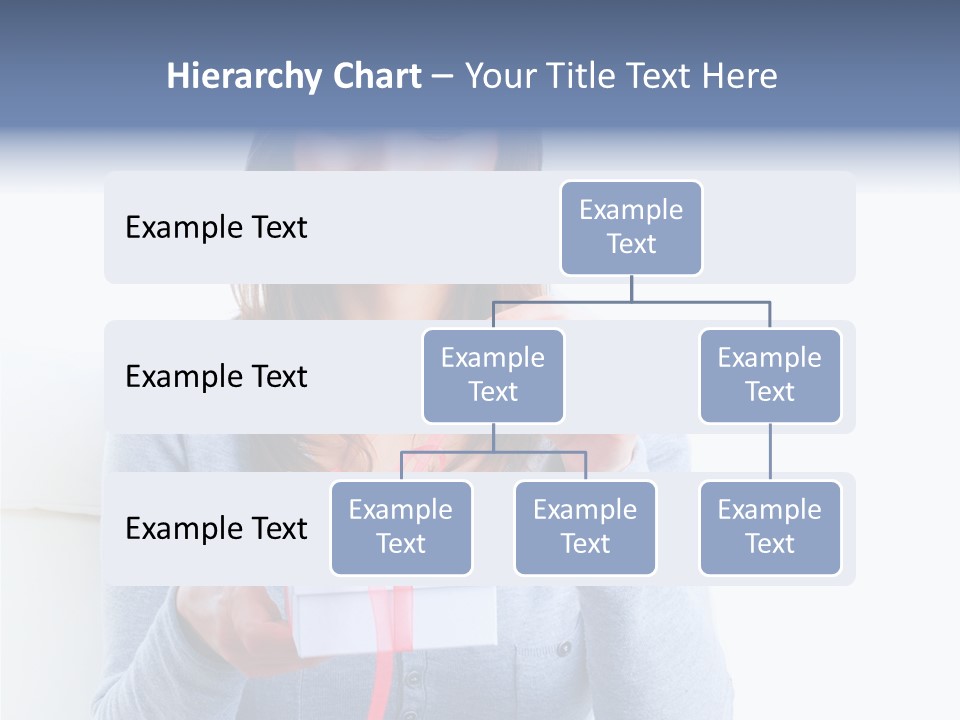 Hierarchy Chart – Your Title Text Here

Example Text

Example Text

Example Text

Example Text

Example Text

Example Text

Example Text

Example Text

Example Text